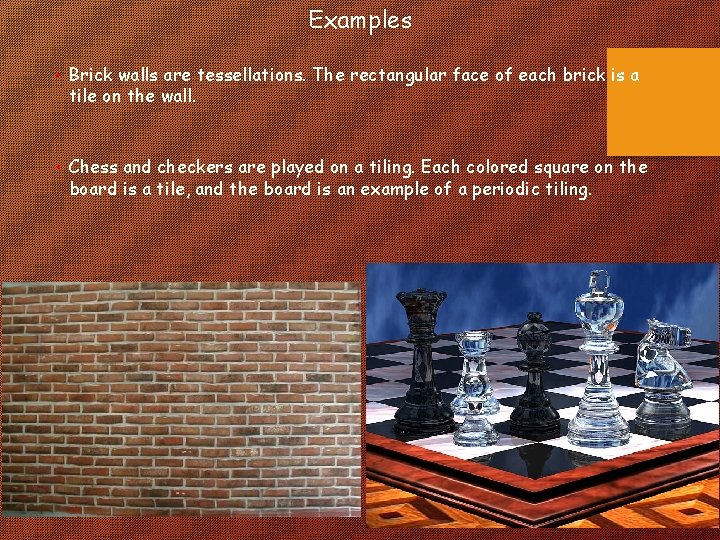 Examples

• Brick walls are tessellations. The rectangular face of each brick is a tile on the wall.

• Chess and checkers are played on a tiling. Each colored square on the board is a tile, and the board is an example of a periodic tiling.